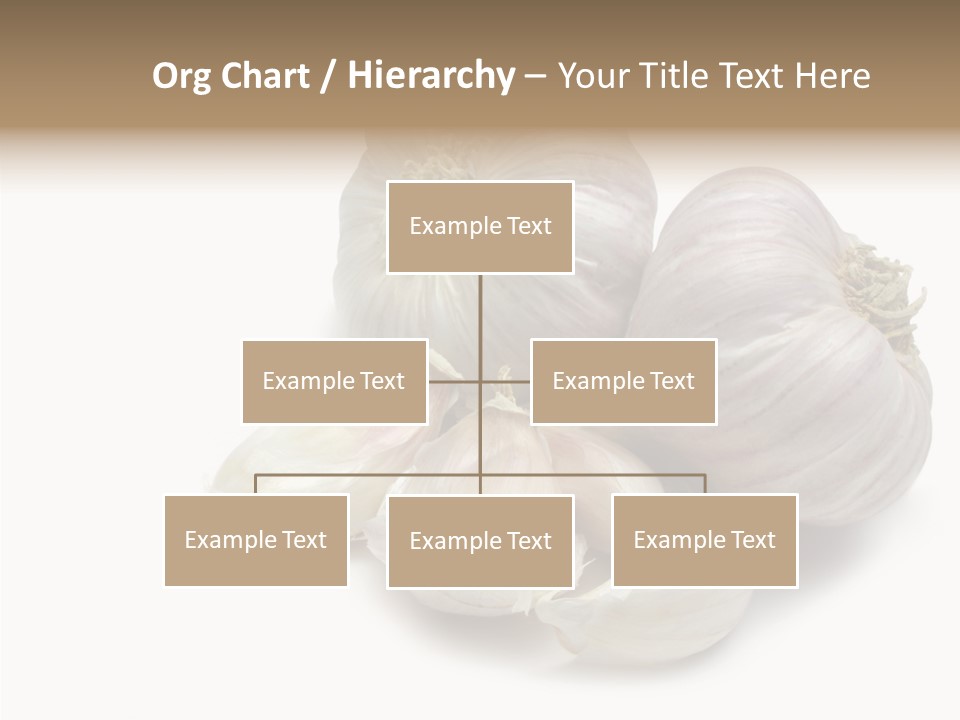 Org Chart / Hierarchy – Your Title Text Here

Example Text

Example Text

Example Text

Example Text

Example Text

Example Text